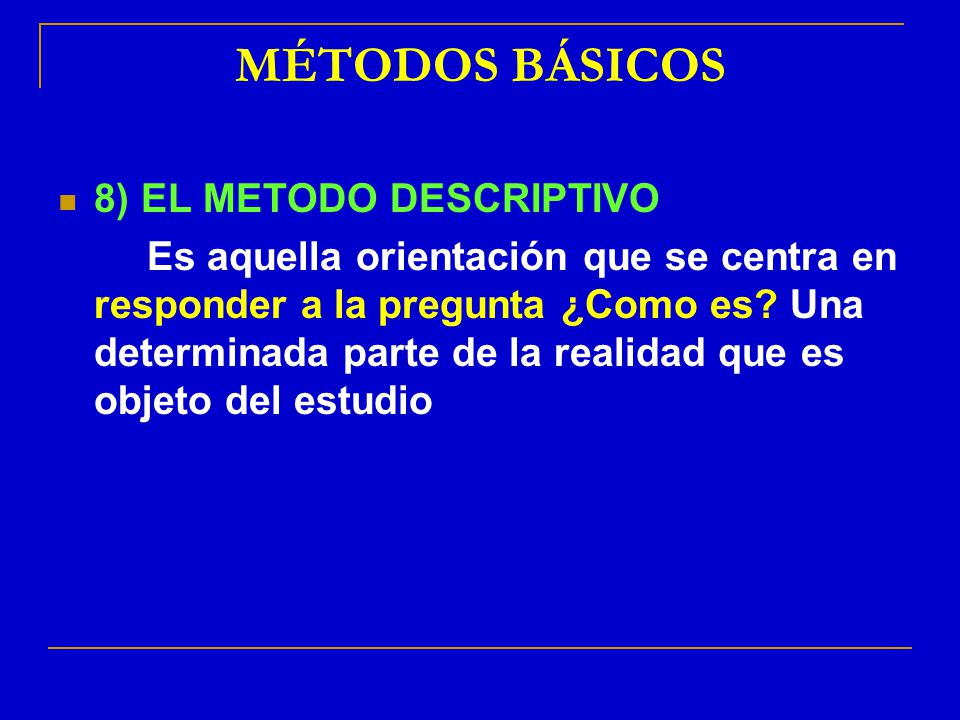 MÉTODOS BÁSICOS

8) EL METODO DESCRIPTIVO
Es aquella orientación que se centra en responder a la pregunta ¿Como es? Una determinada parte de la realidad que es objeto del estudio